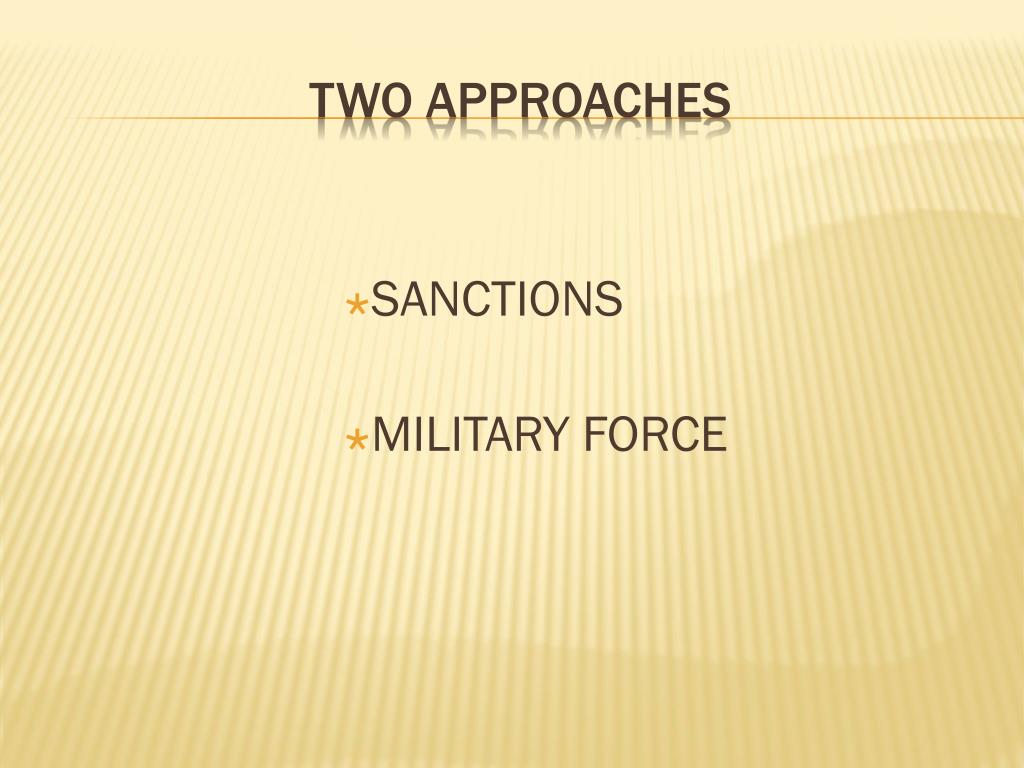 TWO APPROACHES

SANCTIONS

MILITARY FORCE